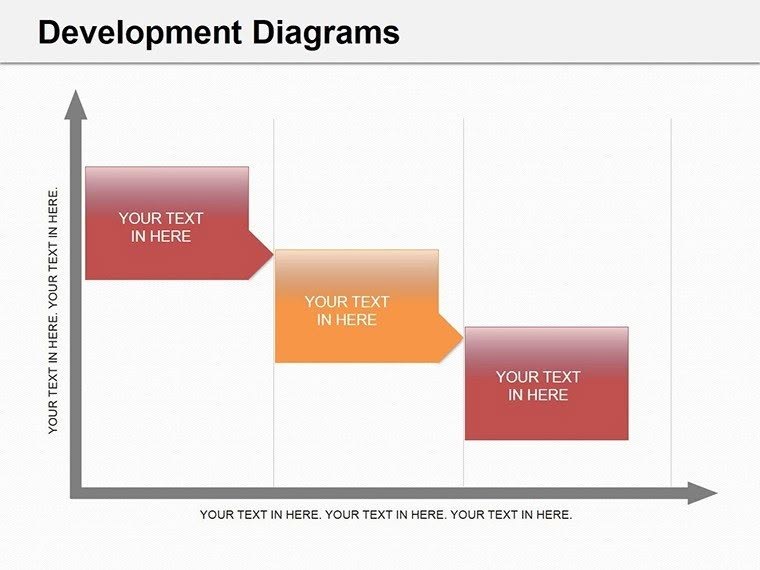 Development Diagrams

YOUR TEXT IN HERE. YOUR TEXT IN HERE.

YOUR TEXT IN HERE

YOUR TEXT IN HERE

YOUR TEXT IN HERE

YOUR TEXT IN HERE. YOUR TEXT IN HERE. YOUR TEXT IN HERE.